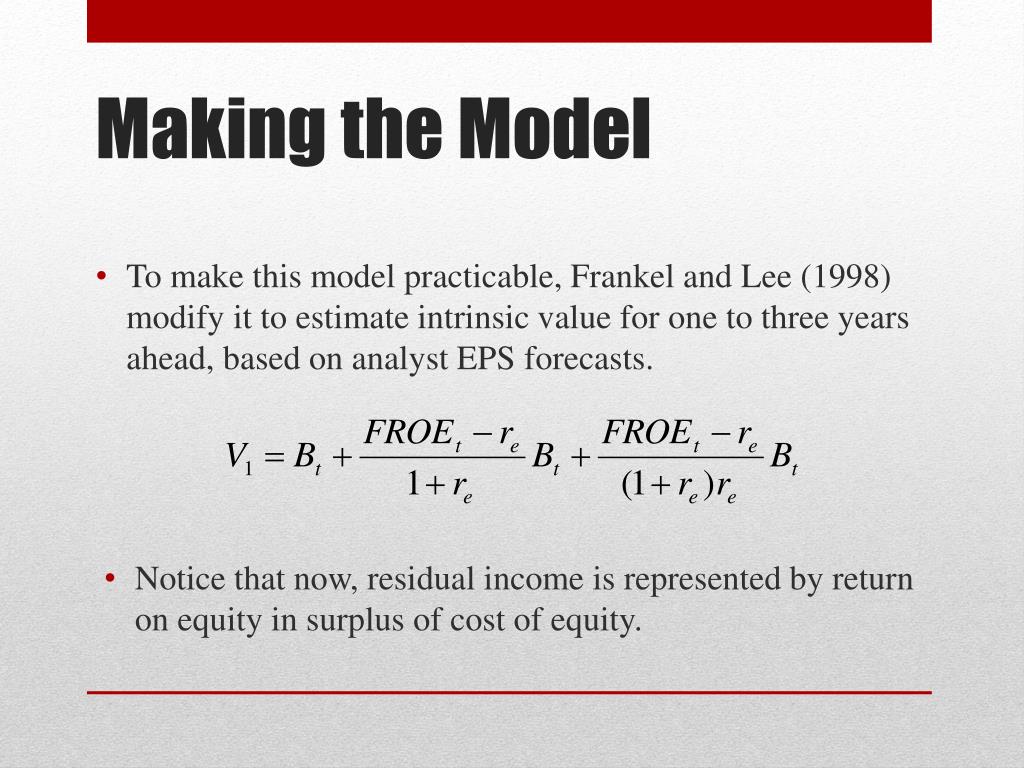 Making the Model

• To make this model practicable, Frankel and Lee (1998) modify it to estimate intrinsic value for one to three years ahead, based on analyst EPS forecasts.

$V_1 = B_t + \frac{FROE_t - r_e}{1 + r_e} B_t + \frac{FROE_t - r_e}{(1 + r_e) r_e} B_t$

• Notice that now, residual income is represented by return on equity in surplus of cost of equity.